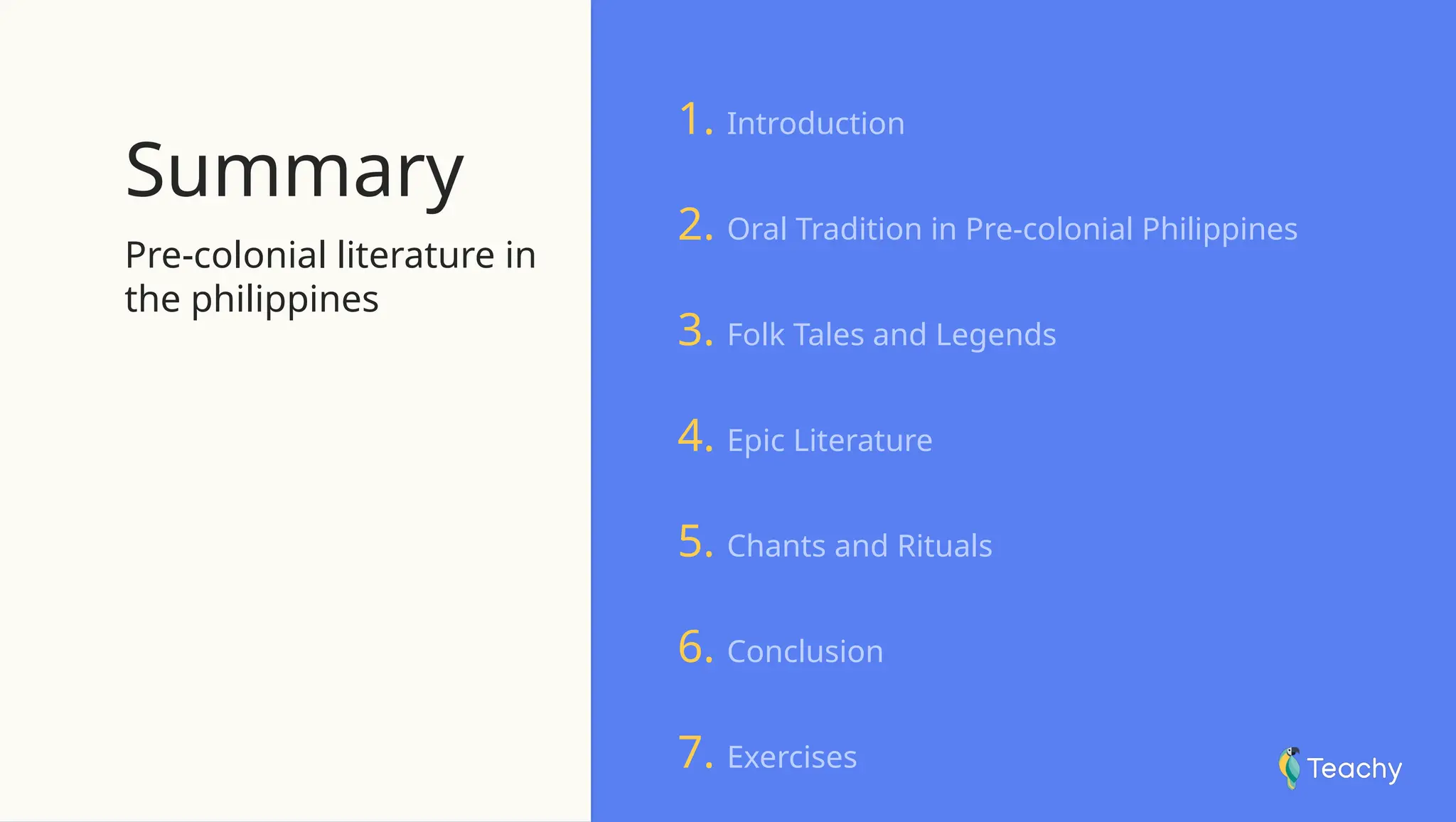 Summary

Pre-colonial literature in the philippines

1. Introduction

2. Oral Tradition in Pre-colonial Philippines

3. Folk Tales and Legends

4. Epic Literature

5. Chants and Rituals

6. Conclusion

7. Exercises

Teachy